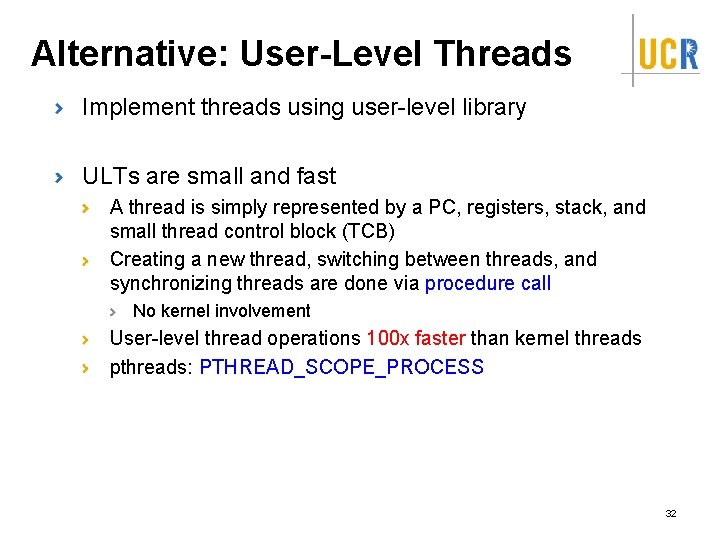 Alternative: User-Level Threads

UCR

› Implement threads using user-level library

› ULTs are small and fast

› A thread is simply represented by a PC, registers, stack, and small thread control block (TCB)

› Creating a new thread, switching between threads, and synchronizing threads are done via procedure call

› No kernel involvement

› User-level thread operations 100x faster than kernel threads

› pthreads: PTHREAD_SCOPE_PROCESS

32